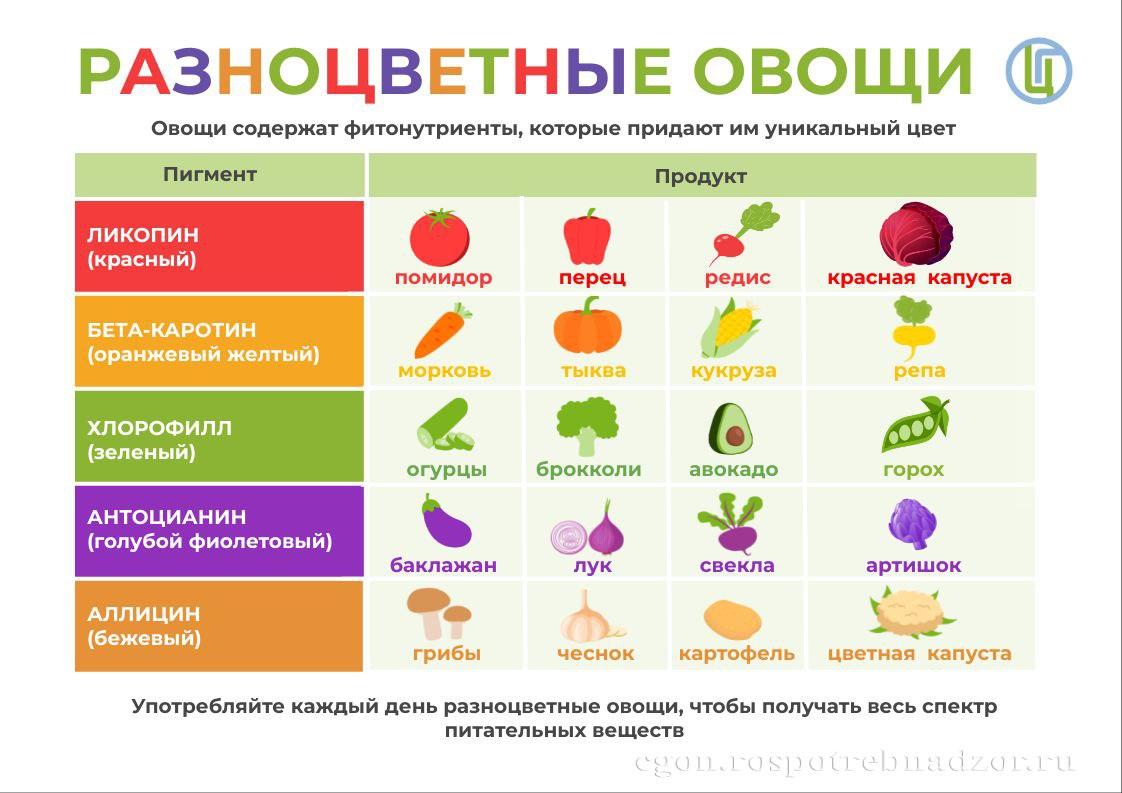 РАЗНОЦВЕТНЫЕ ОВОЩИ

Овощи содержат фитонутриенты, которые придают им уникальный цвет

| Пигмент | Продукт | | | |
|---|---|---|---|---|
| ЛИКОПИН (красный) | помидор | перец | редис | красная капуста |
| БЕТА-КАРОТИН (оранжевый желтый) | морковь | тыква | кукруза | репа |
| ХЛОРОФИЛЛ (зеленый) | огурцы | брокколи | авокадо | горох |
| АНТОЦИАНИН (голубой фиолетовый) | баклажан | лук | свекла | артишок |
| АЛЛИЦИН (бежевый) | грибы | чеснок | картофель | цветная капуста |

Употребляйте каждый день разноцветные овощи, чтобы получать весь спектр питательных веществ

cgon.rospotrebnadzor.ru